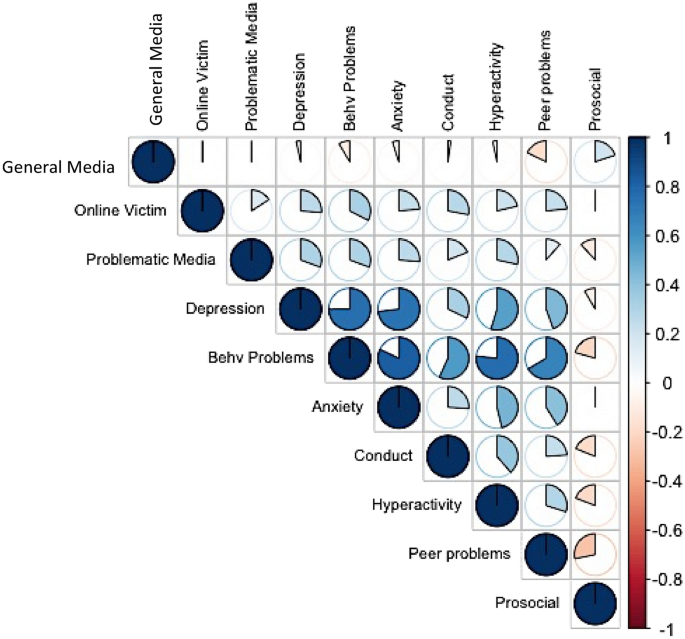 General Media
Online Victim
Problematic Media
Depression
Behv Problems
Anxiety
Conduct
Hyperactivity
Peer problems
Prosocial

General Media
Online Victim
Problematic Media
Depression
Behv Problems
Anxiety
Conduct
Hyperactivity
Peer problems
Prosocial

1
0.8
0.6
0.4
0.2
0
-0.2
-0.4
-0.6
-0.8
-1